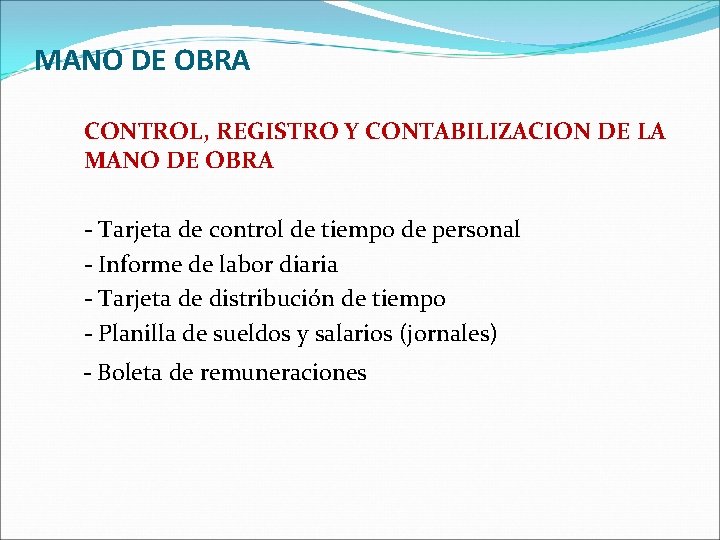 MANO DE OBRA

CONTROL, REGISTRO Y CONTABILIZACION DE LA MANO DE OBRA

- Tarjeta de control de tiempo de personal
- Informe de labor diaria
- Tarjeta de distribución de tiempo
- Planilla de sueldos y salarios (jornales)
- Boleta de remuneraciones